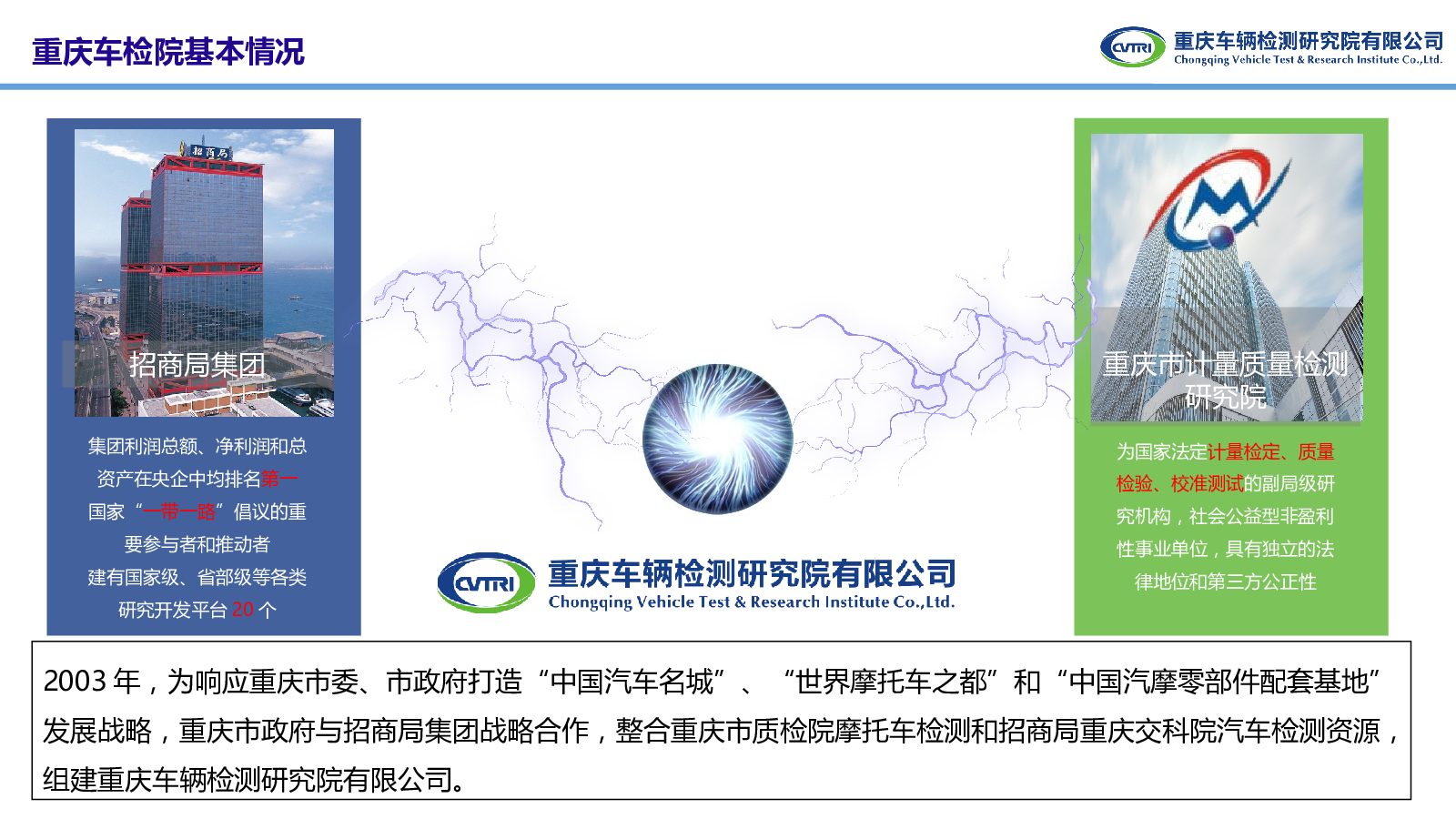 重庆车检院基本情况

CVTRI 重庆车辆检测研究院有限公司
Chongqing Vehicle Test & Research Institute Co.,Ltd.

招商局

招商局集团

集团利润总额、净利润和总资产在央企中均排名第一

国家“一带一路”倡议的重要参与者和推动者

建有国家级、省部级等各类研究开发平台 20 个

CVTRI 重庆车辆检测研究院有限公司
Chongqing Vehicle Test & Research Institute Co.,Ltd.

重庆市计量质量检测研究院

为国家法定计量检定、质量检验、校准测试的副局级研究机构，社会公益型非盈利性事业单位，具有独立的法律地位和第三方公正性

2003 年，为响应重庆市委、市政府打造“中国汽车名城”、“世界摩托车之都”和“中国汽摩零部件配套基地”发展战略，重庆市政府与招商局集团战略合作，整合重庆市质检院摩托车检测和招商局重庆交科院汽车检测资源，组建重庆车辆检测研究院有限公司。